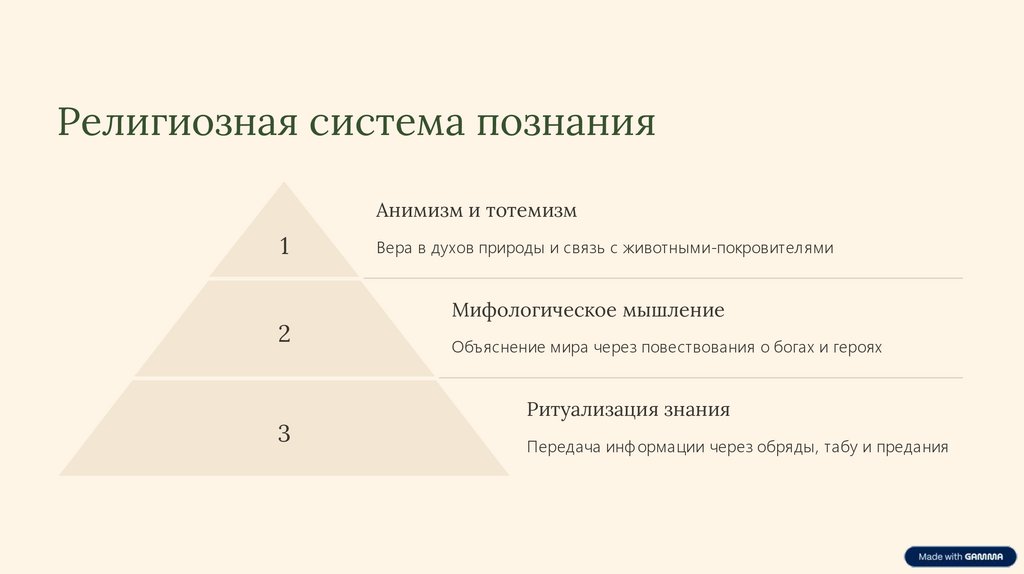 Религиозная система познания

1

Анимизм и тотемизм

Вера в духов природы и связь с животными-покровителями

2

Мифологическое мышление

Объяснение мира через повествования о богах и героях

3

Ритуализация знания

Передача информации через обряды, табу и предания

Made with GAMMA